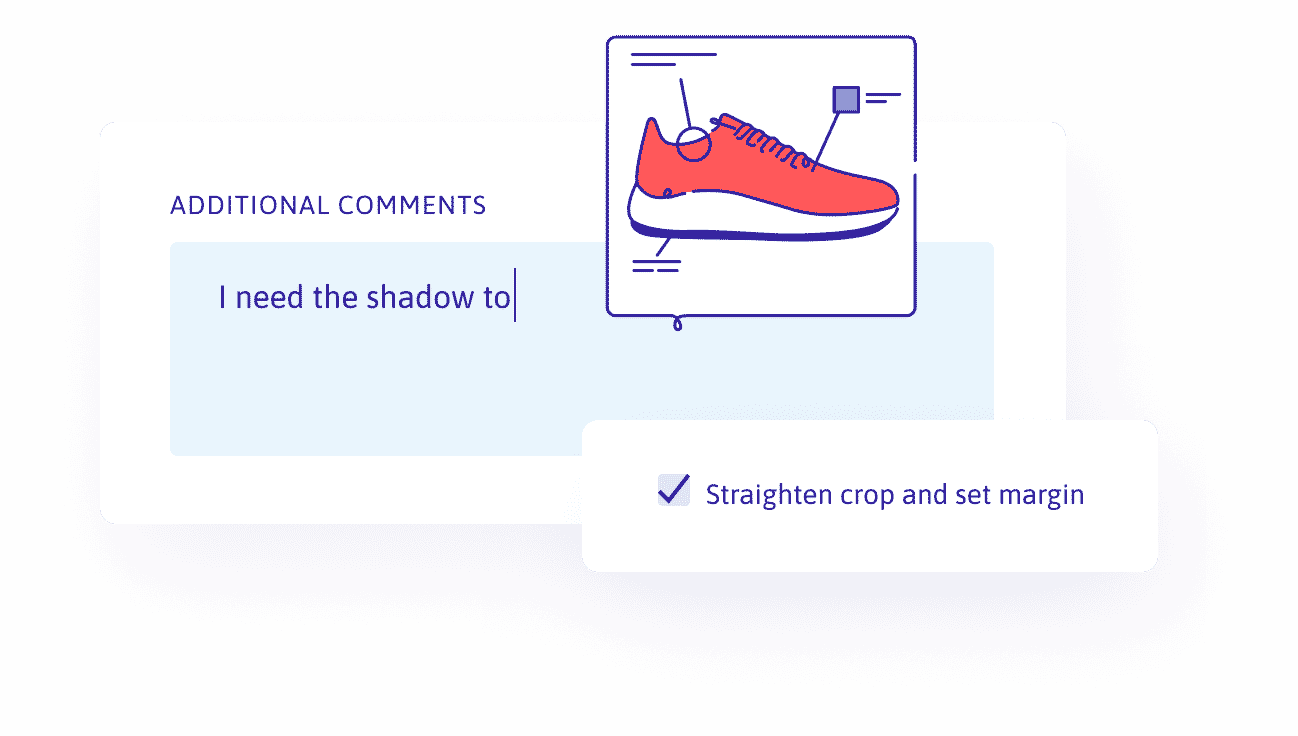 ADDITIONAL COMMENTS

I need the shadow to

Straighten crop and set margin